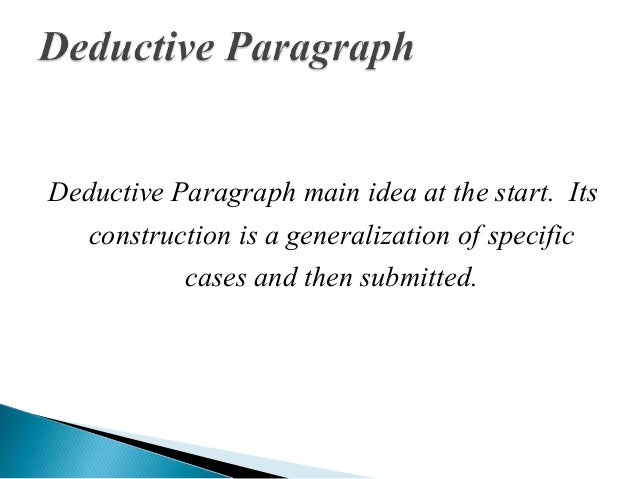 Deductive Paragraph

Deductive Paragraph main idea at the start. Its construction is a generalization of specific cases and then submitted.